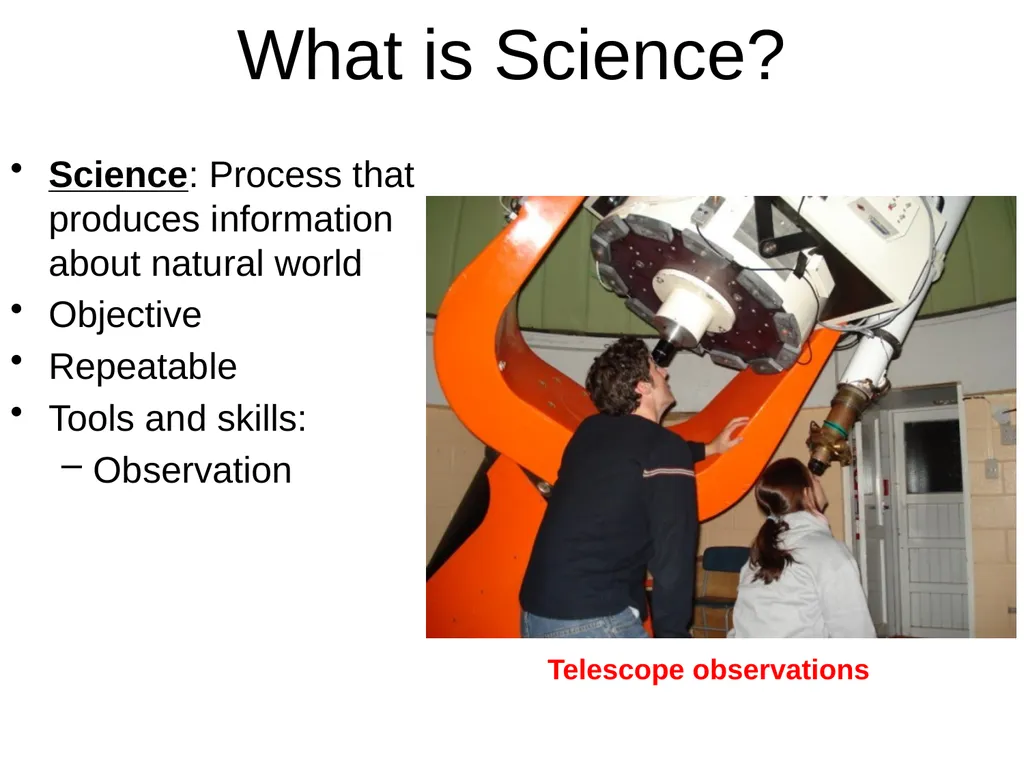 What is Science?

• Science: Process that produces information about natural world
• Objective
• Repeatable
• Tools and skills:
– Observation

Telescope observations